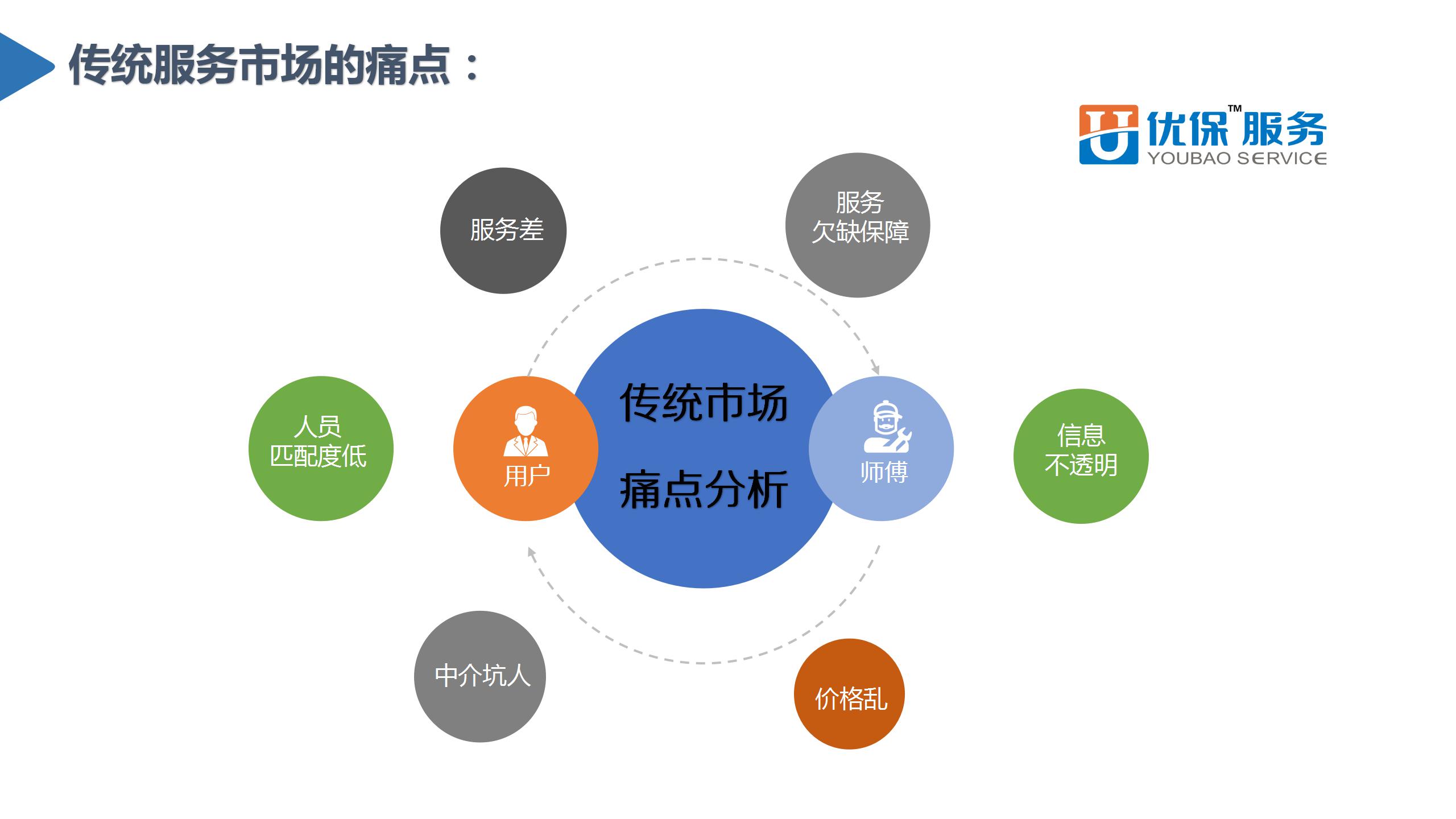 传统服务市场的痛点：

优保™服务
YOUBAO SERVICE

服务差

服务
欠缺保障

人员
匹配度低

用户

传统市场

痛点分析

师傅

信息
不透明

中介坑人

价格乱